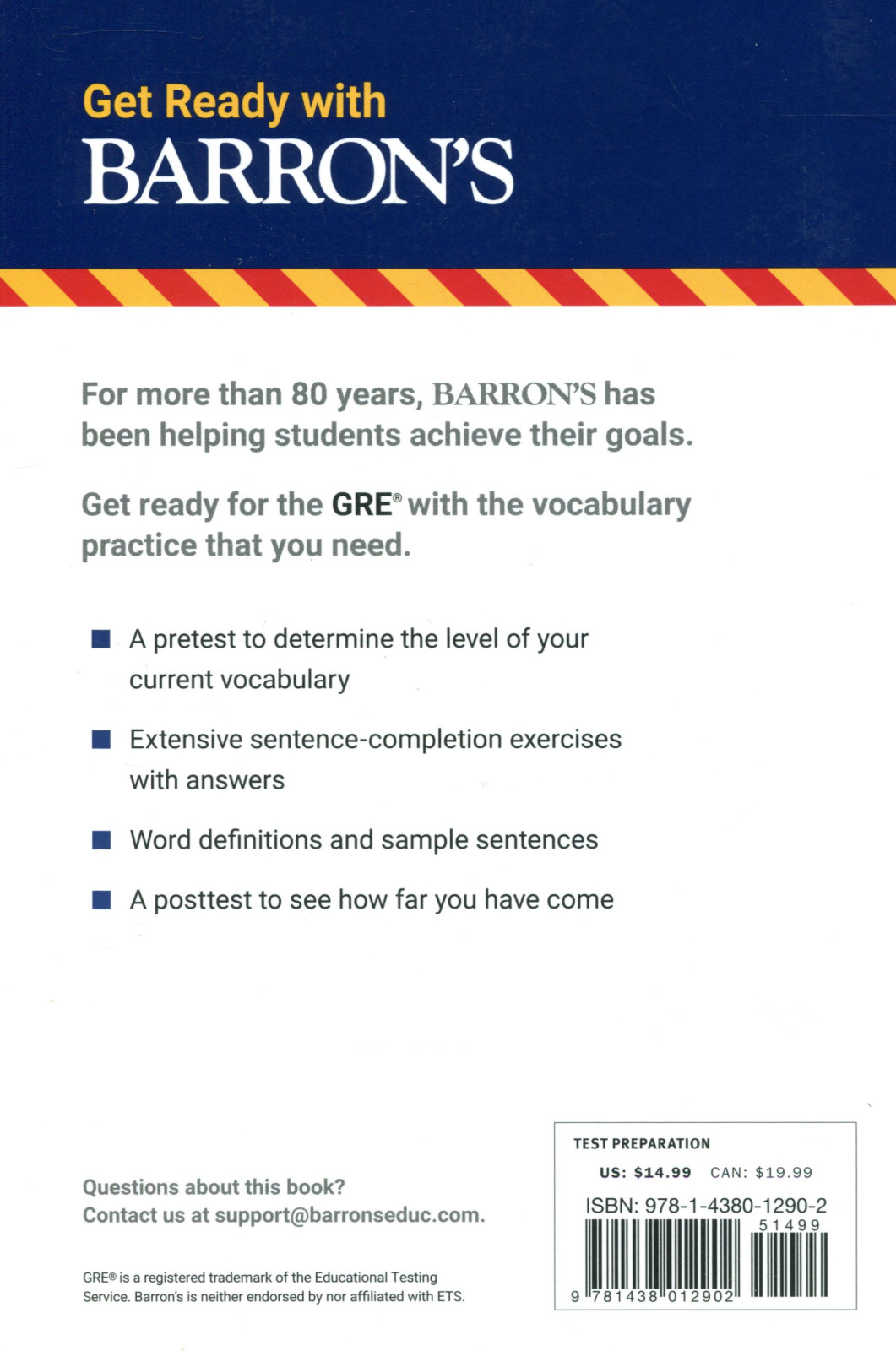 Get Ready with
BARRON'S

For more than 80 years, BARRON'S has been helping students achieve their goals.

Get ready for the GRE® with the vocabulary practice that you need.

■ A pretest to determine the level of your current vocabulary

■ Extensive sentence-completion exercises with answers

■ Word definitions and sample sentences

■ A posttest to see how far you have come

Questions about this book?
Contact us at support@barronseduc.com.

GRE® is a registered trademark of the Educational Testing Service. Barron's is neither endorsed by nor affiliated with ETS.

TEST PREPARATION
US: $14.99 CAN: $19.99
ISBN: 978-1-4380-1290-2
51499
9 781438 012902